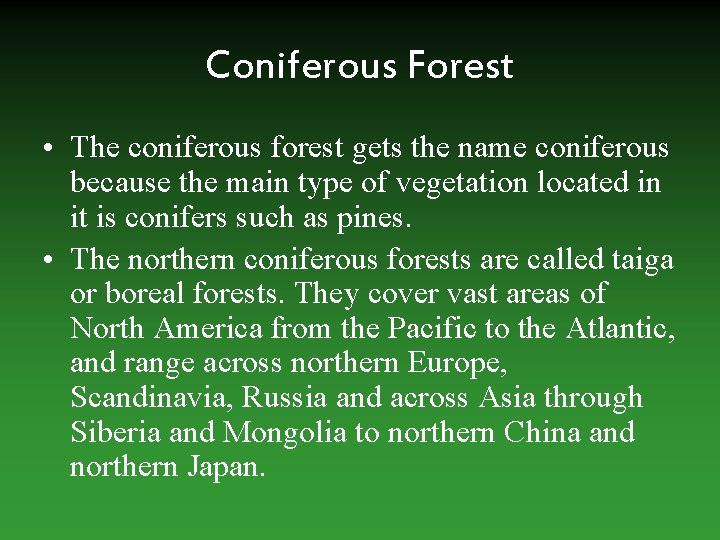 Coniferous Forest

• The coniferous forest gets the name coniferous because the main type of vegetation located in it is conifers such as pines.

• The northern coniferous forests are called taiga or boreal forests. They cover vast areas of North America from the Pacific to the Atlantic, and range across northern Europe, Scandinavia, Russia and across Asia through Siberia and Mongolia to northern China and northern Japan.